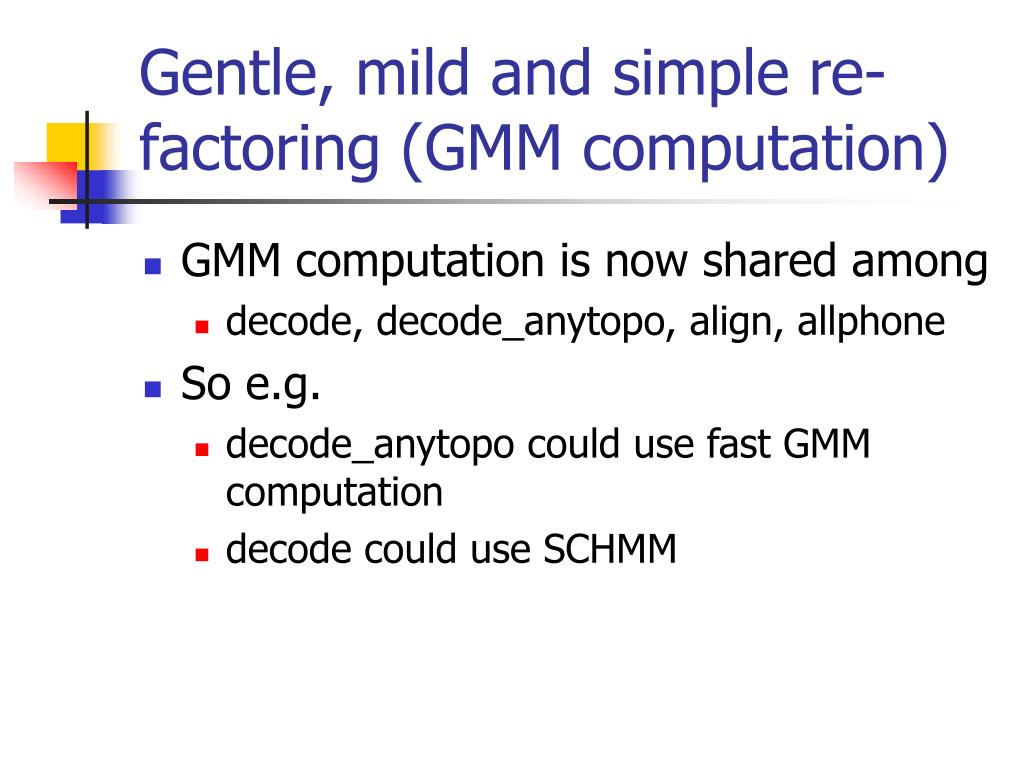 Gentle, mild and simple re-factoring (GMM computation)

GMM computation is now shared among

decode, decode_anytopo, align, allphone

So e.g.

decode_anytopo could use fast GMM computation

decode could use SCHMM